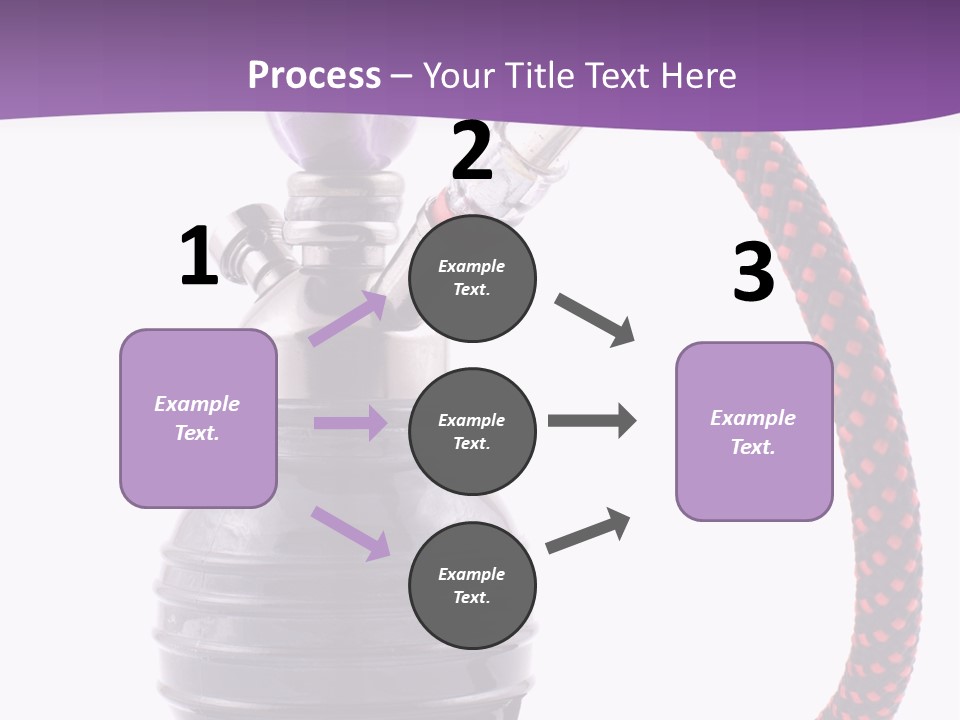 Process – Your Title Text Here

1

Example Text.

2

Example Text.

Example Text.

Example Text.

3

Example Text.